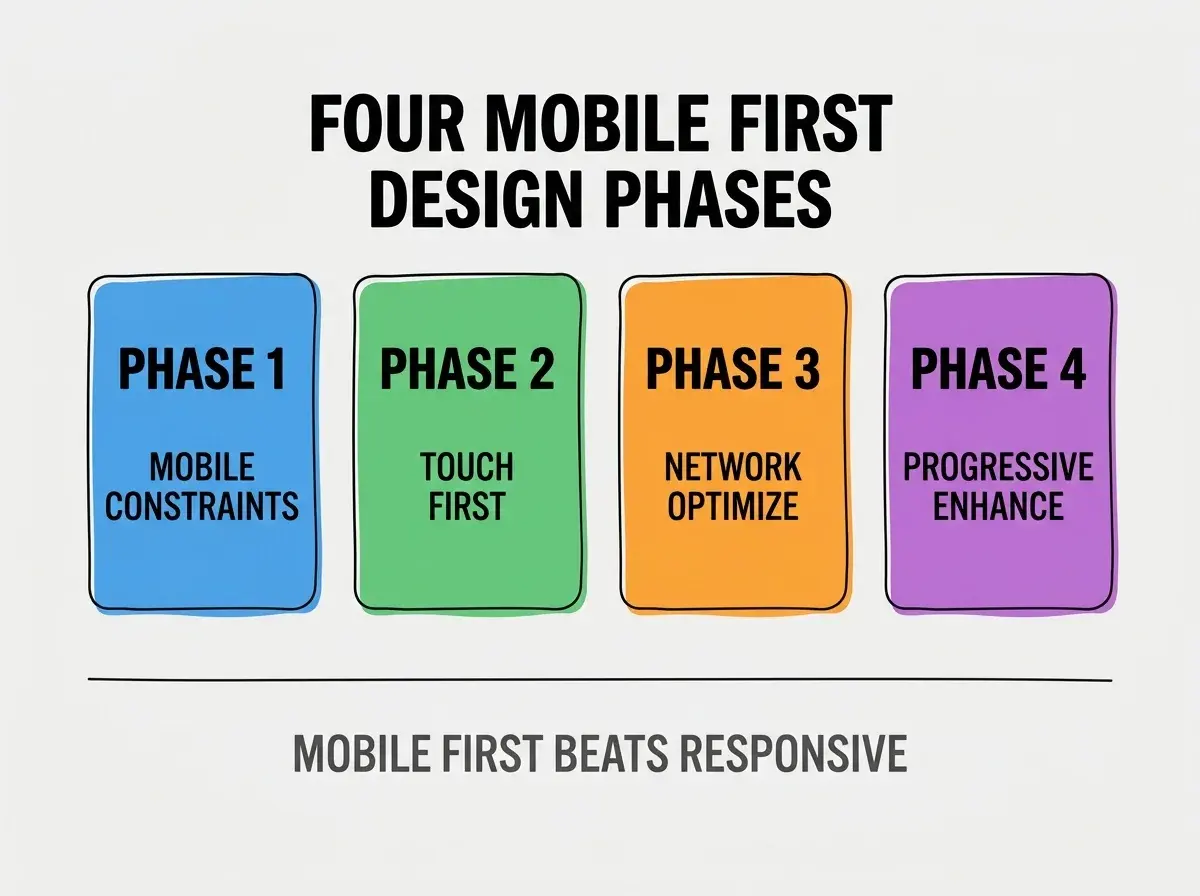 FOUR MOBILE FIRST DESIGN PHASES

PHASE 1

MOBILE CONSTRAINTS

PHASE 2

TOUCH FIRST

PHASE 3

NETWORK OPTIMIZE

PHASE 4

PROGRESSIVE ENHANCE

MOBILE FIRST BEATS RESPONSIVE